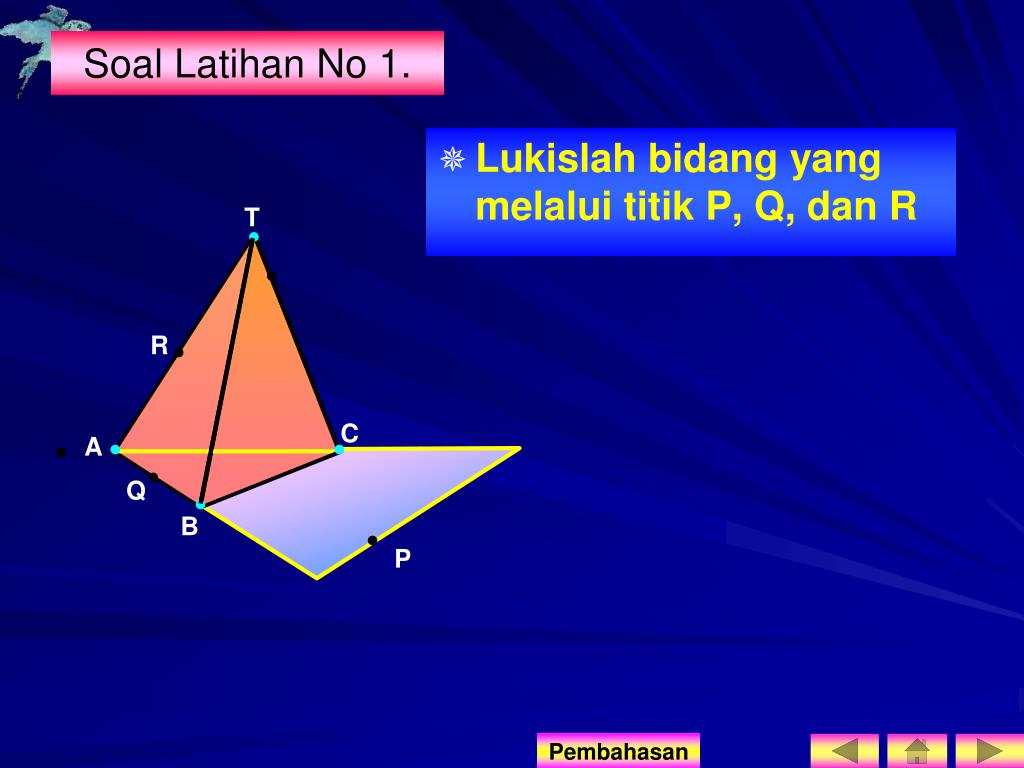 Soal Latihan No 1.

Lukislah bidang yang melalui titik P, Q, dan R

T

R

A

C

Q

B

P

Pembahasan